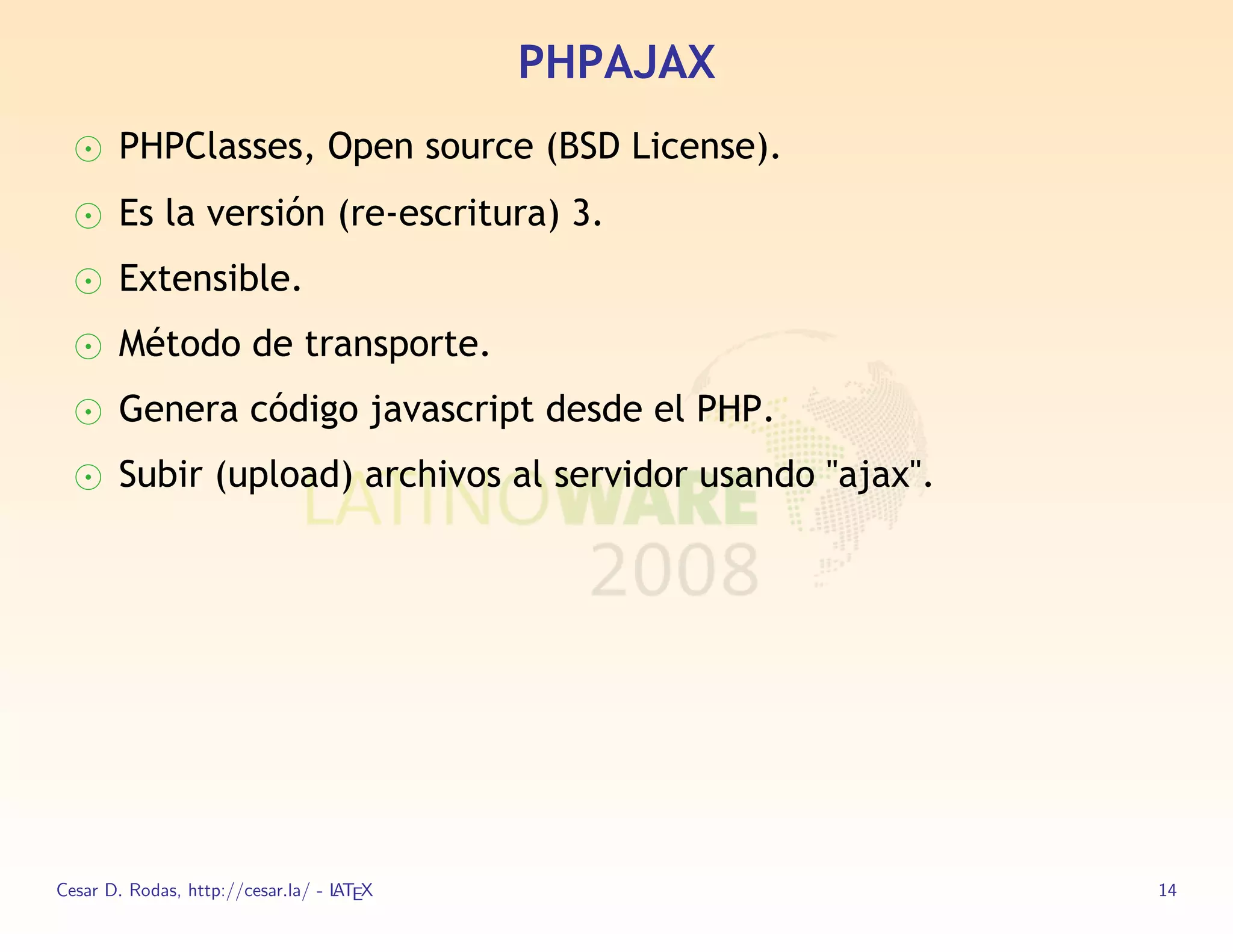 PHPAJAX

⊙ PHPClasses, Open source (BSD License).

⊙ Es la versión (re-escritura) 3.

⊙ Extensible.

⊙ Método de transporte.

⊙ Genera código javascript desde el PHP.

⊙ Subir (upload) archivos al servidor usando "ajax".

LATINOWARE 2008

Cesar D. Rodas, http://cesar.la/ - LATEX 14